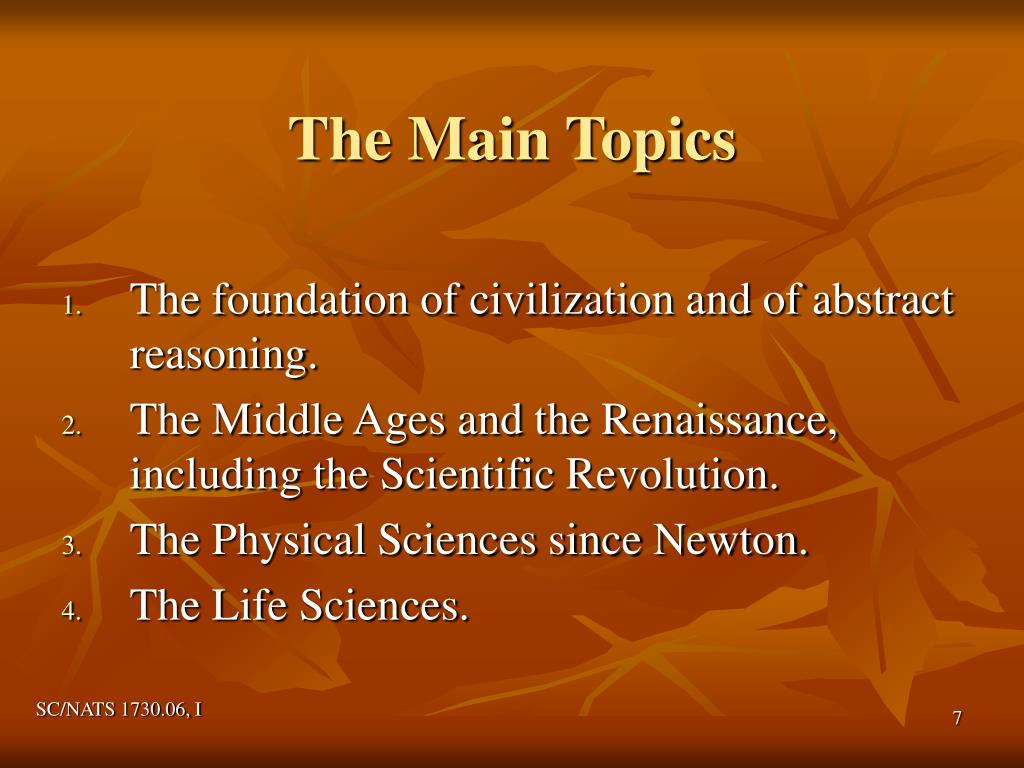 The Main Topics

1. The foundation of civilization and of abstract reasoning.
2. The Middle Ages and the Renaissance, including the Scientific Revolution.
3. The Physical Sciences since Newton.
4. The Life Sciences.

SC/NATS 1730.06, I

7